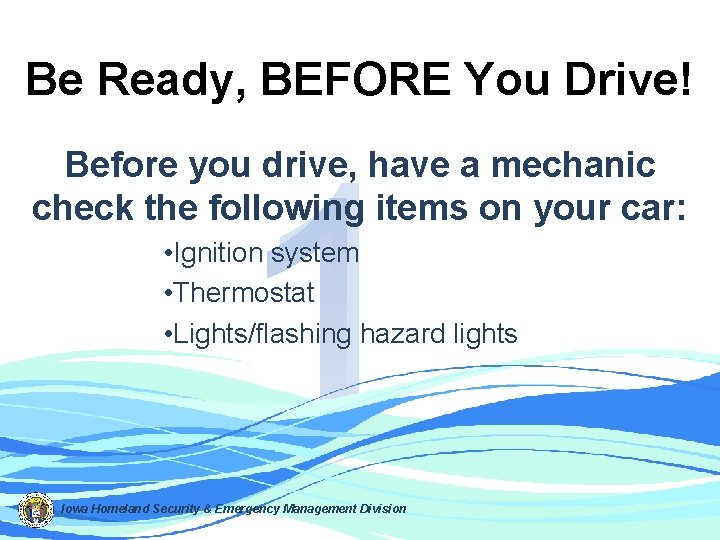 Be Ready, BEFORE You Drive!

Before you drive, have a mechanic check the following items on your car:

1

•Ignition system
•Thermostat
•Lights/flashing hazard lights

Iowa Homeland Security & Emergency Management Division